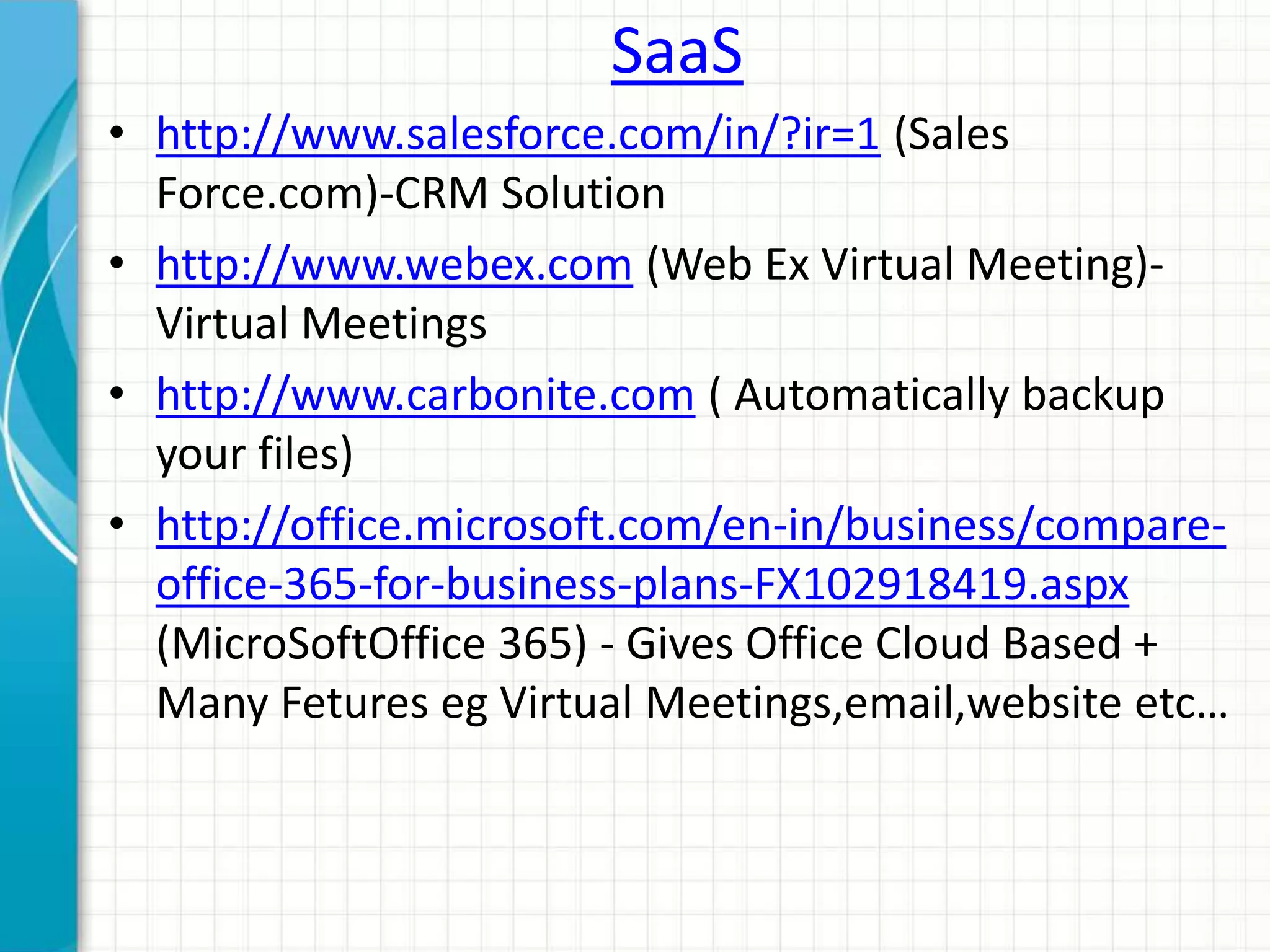 SaaS

• http://www.salesforce.com/in/?ir=1 (Sales Force.com)-CRM Solution
• http://www.webex.com (Web Ex Virtual Meeting)-Virtual Meetings
• http://www.carbonite.com ( Automatically backup your files)
• http://office.microsoft.com/en-in/business/compare-office-365-for-business-plans-FX102918419.aspx (MicroSoftOffice 365) - Gives Office Cloud Based + Many Fetures eg Virtual Meetings,email,website etc…